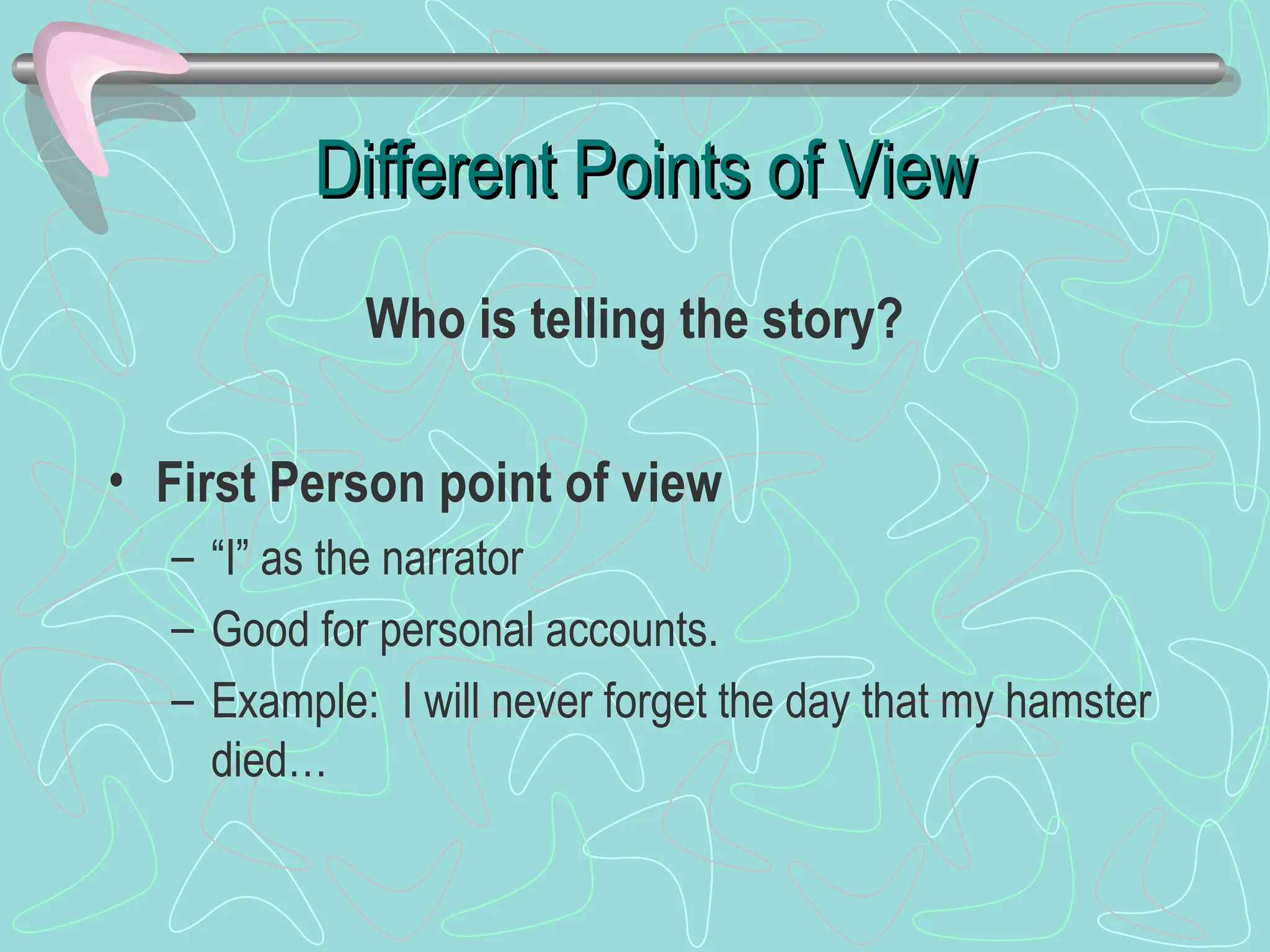 Different Points of View

Who is telling the story?

• First Person point of view
– “I” as the narrator
– Good for personal accounts.
– Example:  I will never forget the day that my hamster died…